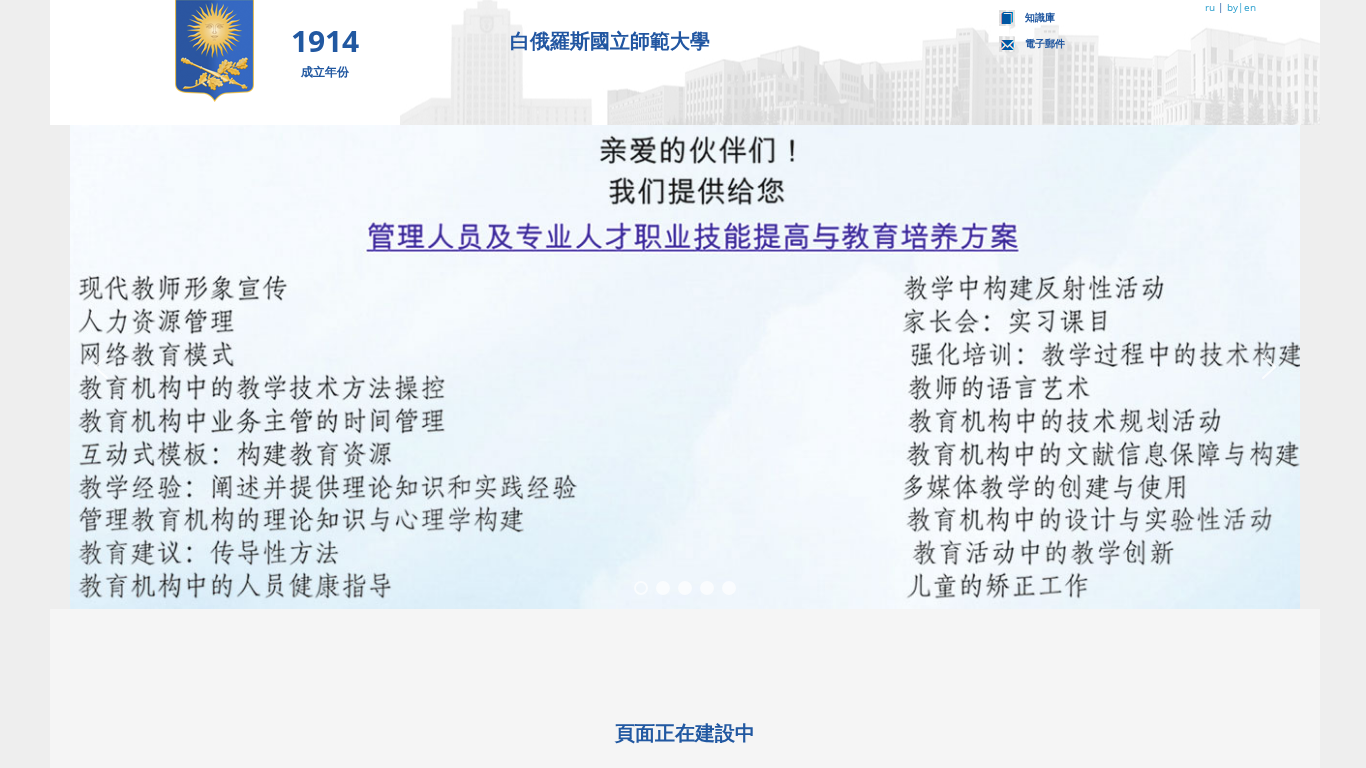 1914
成立年份

白俄羅斯國立師範大學

知識庫
電子郵件

ru | by | en

亲爱的伙伴们！
我们提供给您

管理人员及专业人才职业技能提高与教育培养方案

现代教师形象宣传
人力资源管理
网络教育模式
教育机构中的教学技术方法操控
教育机构中业务主管的时间管理
互动式模板：构建教育资源
教学经验：阐述并提供理论知识和实践经验
管理教育机构的理论知识与心理学构建
教育建议：传导性方法
教育机构中的人员健康指导

教学中构建反射性活动
家长会：实习课目
强化培训：教学过程中的技术构建
教师的语言艺术
教育机构中的技术规划活动
教育机构中的文献信息保障与构建
多媒体教学的创建与使用
教育机构中的设计与实验性活动
教育活动中的教学创新
儿童的矫正工作

頁面正在建設中